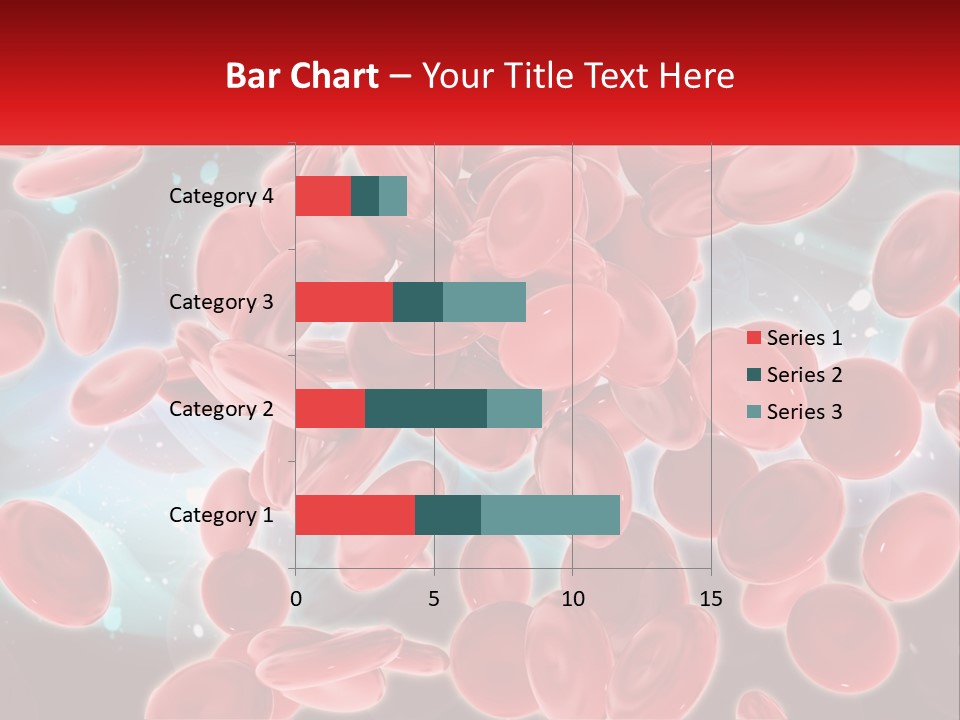 Bar Chart – Your Title Text Here

Category 4
Category 3
Category 2
Category 1

0
5
10
15

Series 1
Series 2
Series 3